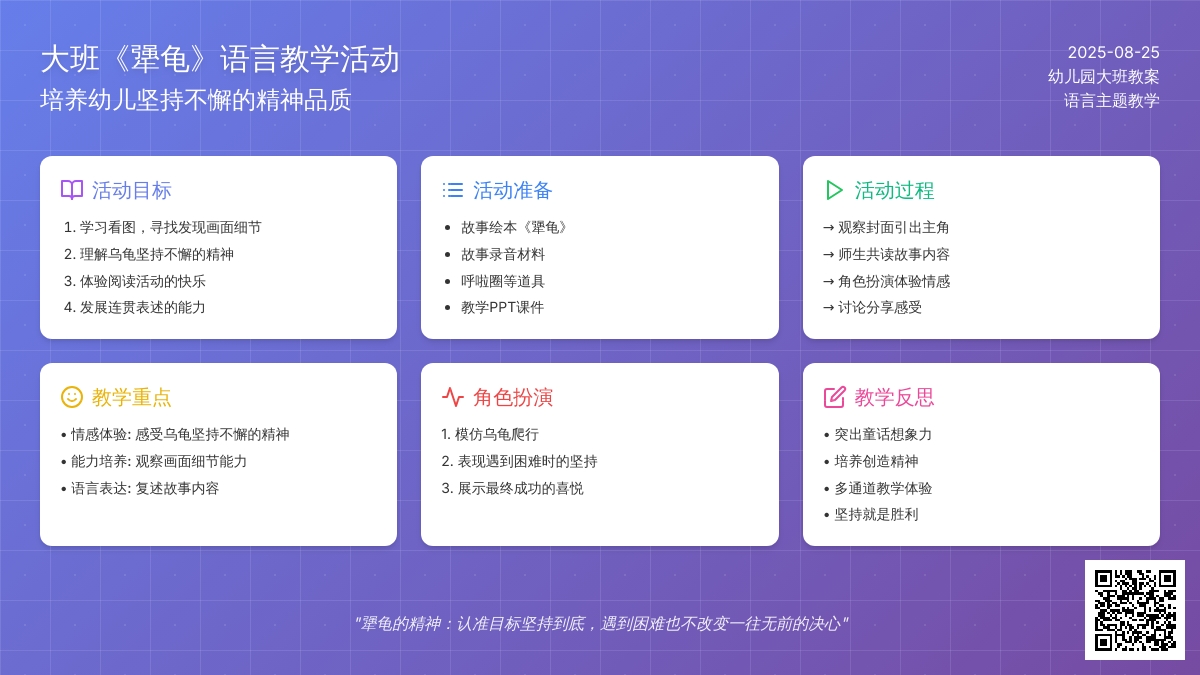 大班《犟龟》语言教学活动
培养幼儿坚持不懈的精神品质

2025-08-25
幼儿园大班教案
语言主题教学

活动目标
1. 学习看图，寻找发现画面细节
2. 理解乌龟坚持不懈的精神
3. 体验阅读活动的快乐
4. 发展连贯表述的能力

活动准备
• 故事绘本《犟龟》
• 故事录音材料
• 呼啦圈等道具
• 教学PPT课件

活动过程
→ 观察封面引出主角
→ 师生共读故事内容
→ 角色扮演体验情感
→ 讨论分享感受

教学重点
• 情感体验: 感受乌龟坚持不懈的精神
• 能力培养: 观察画面细节能力
• 语言表达: 复述故事内容

角色扮演
1. 模仿乌龟爬行
2. 表现遇到困难时的坚持
3. 展示最终成功的喜悦

教学反思
• 突出童话想象力
• 培养创造精神
• 多通道教学体验
• 坚持就是胜利

"犟龟的精神：认准目标坚持到底，遇到困难也不改变一往无前的决心"